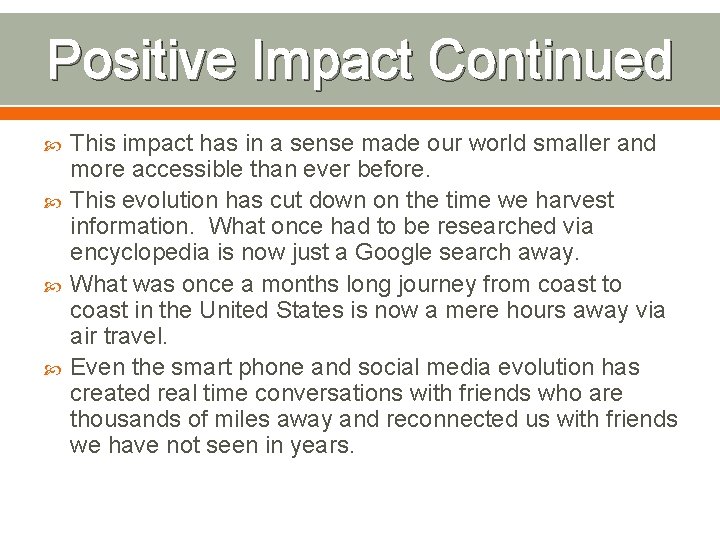 Positive Impact Continued

This impact has in a sense made our world smaller and more accessible than ever before.

This evolution has cut down on the time we harvest information.  What once had to be researched via encyclopedia is now just a Google search away.

What was once a months long journey from coast to coast in the United States is now a mere hours away via air travel.

Even the smart phone and social media evolution has created real time conversations with friends who are thousands of miles away and reconnected us with friends we have not seen in years.